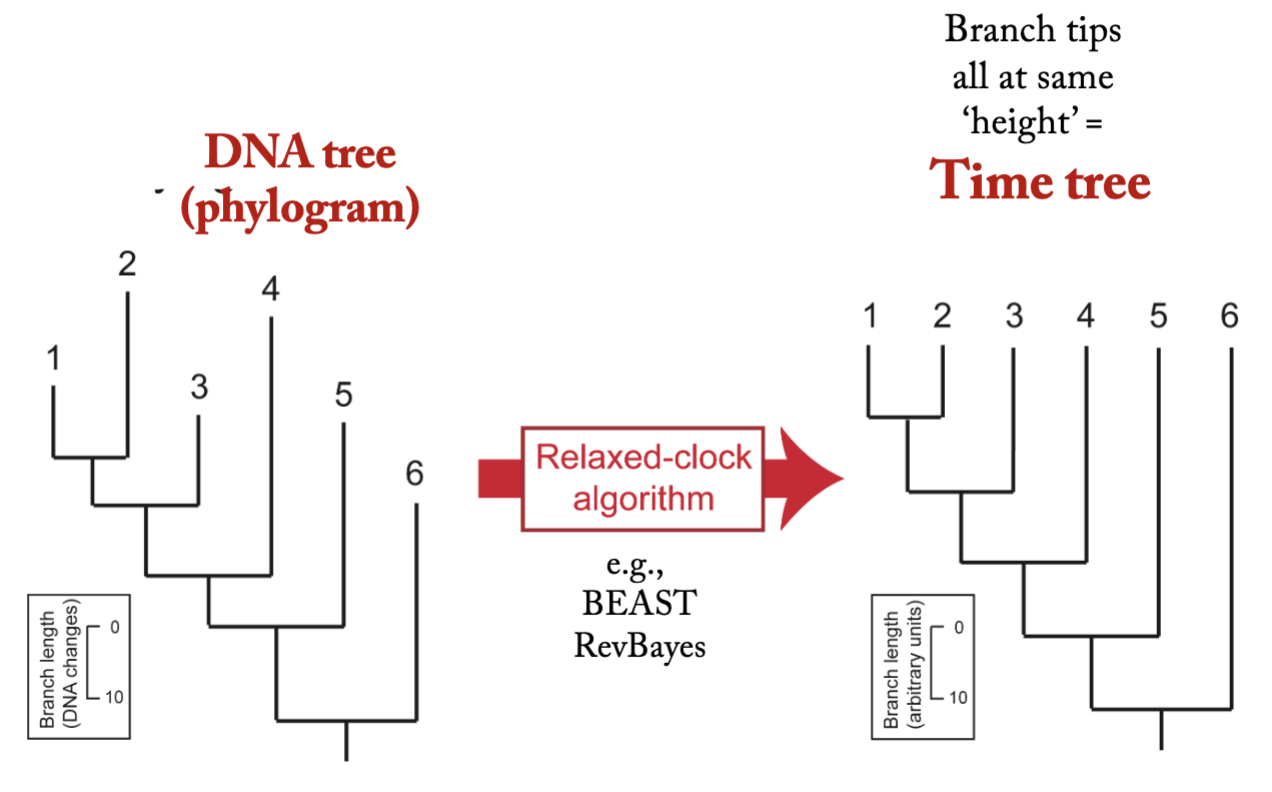 DNA tree
(phylogram)

2
4
1
3
5
6

Branch length (DNA changes)
0
10

Relaxed-clock algorithm

e.g.,
BEAST
RevBayes

Branch tips all at same 'height' =
Time tree

1 2 3 4 5 6

Branch length (arbitrary units)
0
10